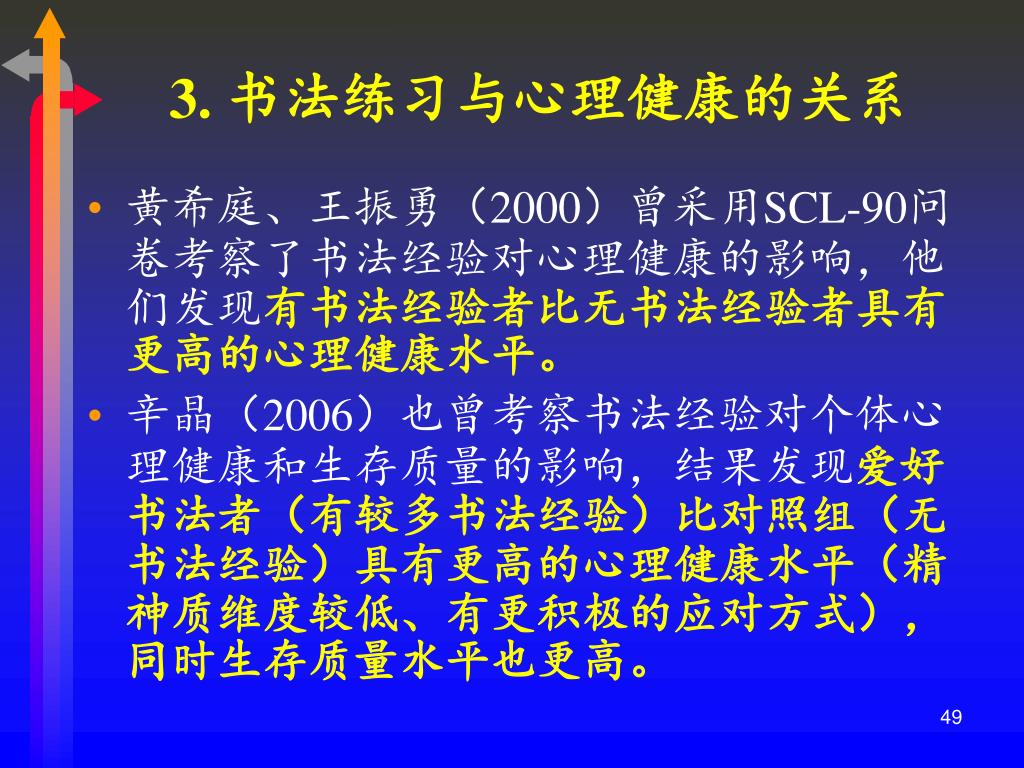 3. 书法练习与心理健康的关系

• 黄希庭、王振勇（2000）曾采用SCL-90问卷考察了书法经验对心理健康的影响，他们发现有书法经验者比无书法经验者具有更高的心理健康水平。

• 辛晶（2006）也曾考察书法经验对个体心理健康和生存质量的影响，结果发现爱好书法者（有较多书法经验）比对照组（无书法经验）具有更高的心理健康水平（精神质维度较低、有更积极的应对方式），同时生存质量水平也更高。

49